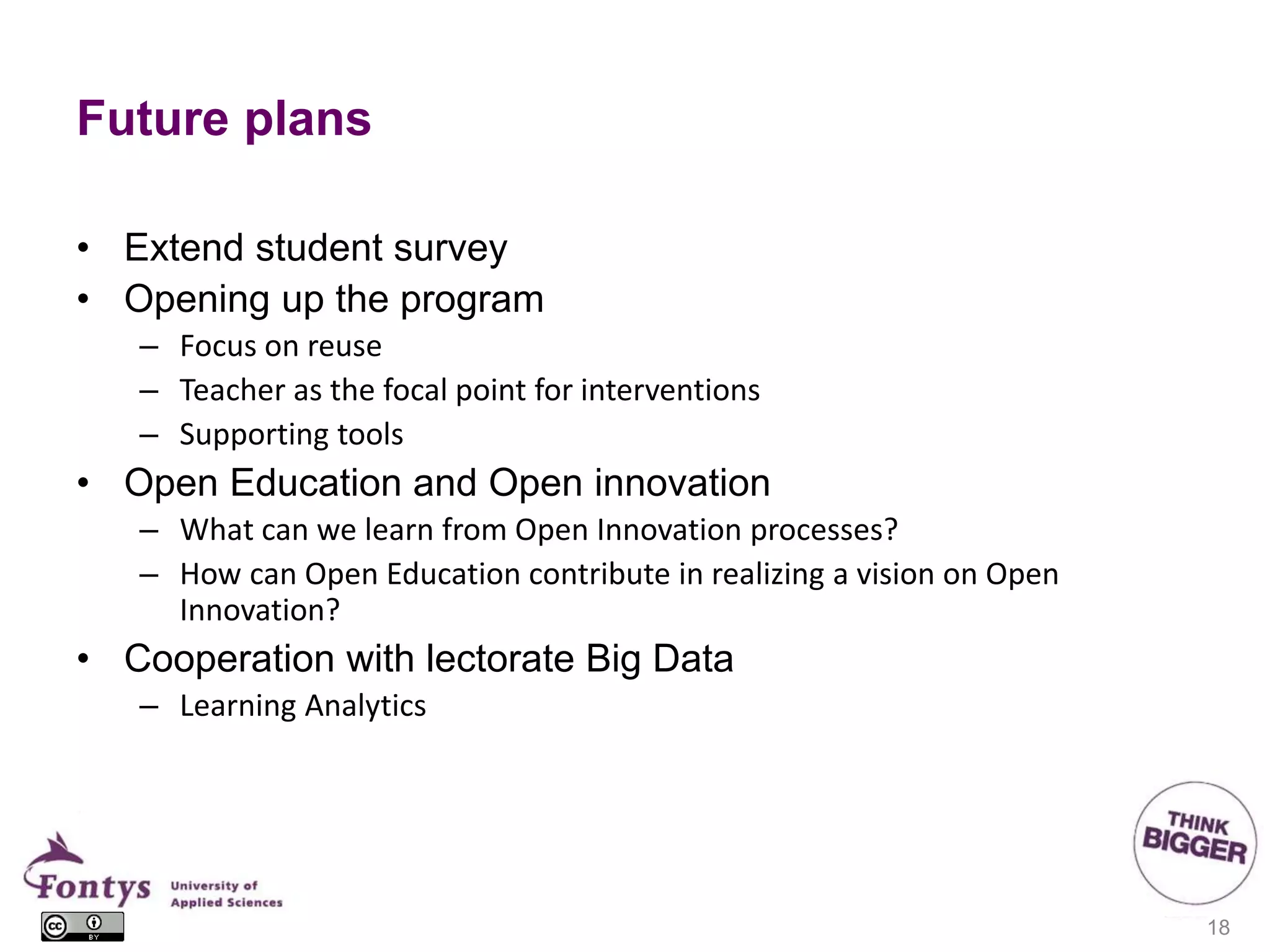 Future plans

• Extend student survey
• Opening up the program
– Focus on reuse
– Teacher as the focal point for interventions
– Supporting tools
• Open Education and Open innovation
– What can we learn from Open Innovation processes?
– How can Open Education contribute in realizing a vision on Open Innovation?
• Cooperation with lectorate Big Data
– Learning Analytics

Fontys University of Applied Sciences

cc BY

THINK BIGGER

18